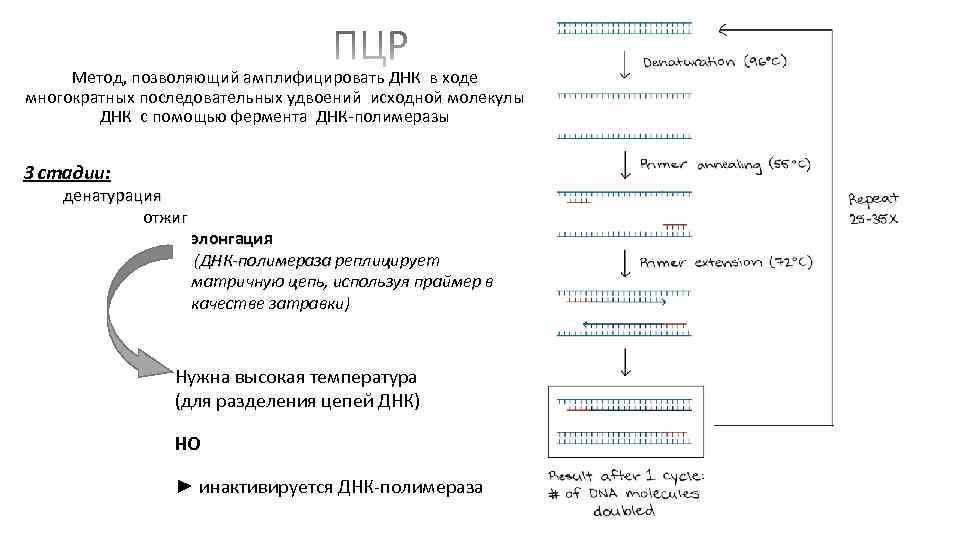 ПЦР

Метод, позволяющий амплифицировать ДНК в ходе многократных последовательных удвоений исходной молекулы ДНК с помощью фермента ДНК-полимеразы

3 стадии:
денатурация
отжиг
элонгация
(ДНК-полимераза реплицирует матричную цепь, используя праймер в качестве затравки)

Нужна высокая температура (для разделения цепей ДНК)

НО

► инактивируется ДНК-полимераза

Denaturation (96°C)

Primer annealing (55°C)

Primer extension (72°C)

Repeat 25-35X

Result after 1 cycle: # of DNA molecules doubled